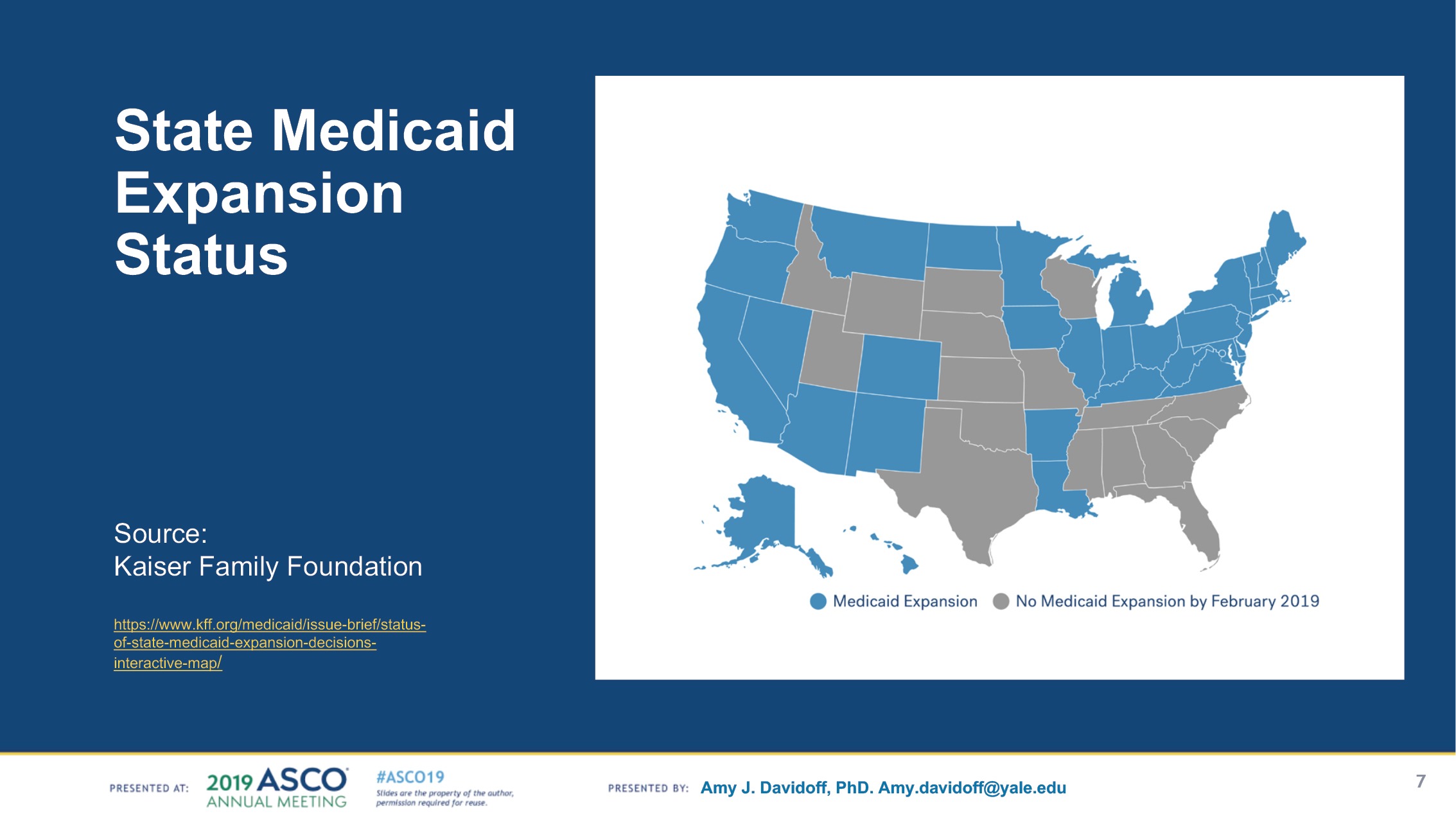 State Medicaid Expansion Status

Source:
Kaiser Family Foundation

https://www.kff.org/medicaid/issue-brief/status-of-state-medicaid-expansion-decisions-interactive-map/

Medicaid Expansion No Medicaid Expansion by February 2019

PRESENTED AT: 2019 ASCO ANNUAL MEETING #ASCO19 Slides are the property of the author, permission required for reuse.

PRESENTED BY: Amy J. Davidoff, PhD. Amy.davidoff@yale.edu

7